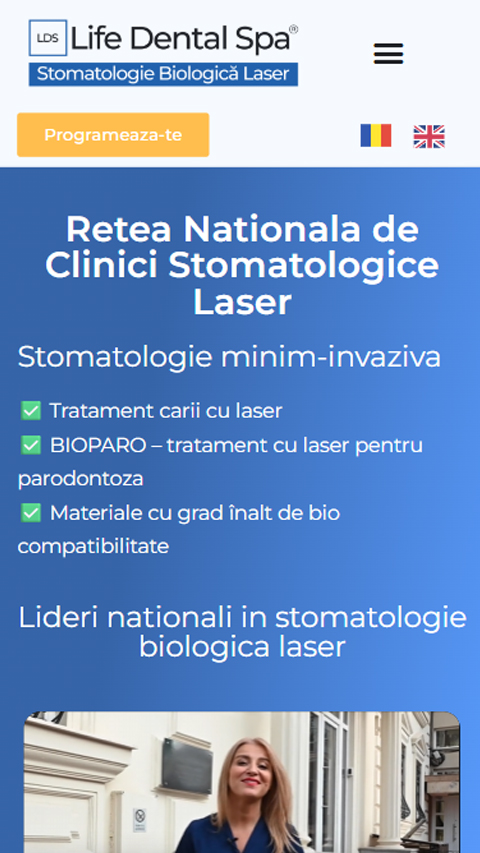 LDS Life Dental Spa®
Stomatologie Biologică Laser

Programeaza-te

Retea Nationala de Clinici Stomatologice Laser

Stomatologie minim-invaziva

✅ Tratament carii cu laser
✅ BIOPARO – tratament cu laser pentru parodontoza
✅ Materiale cu grad înalt de bio compatibilitate

Lideri nationali in stomatologie biologica laser